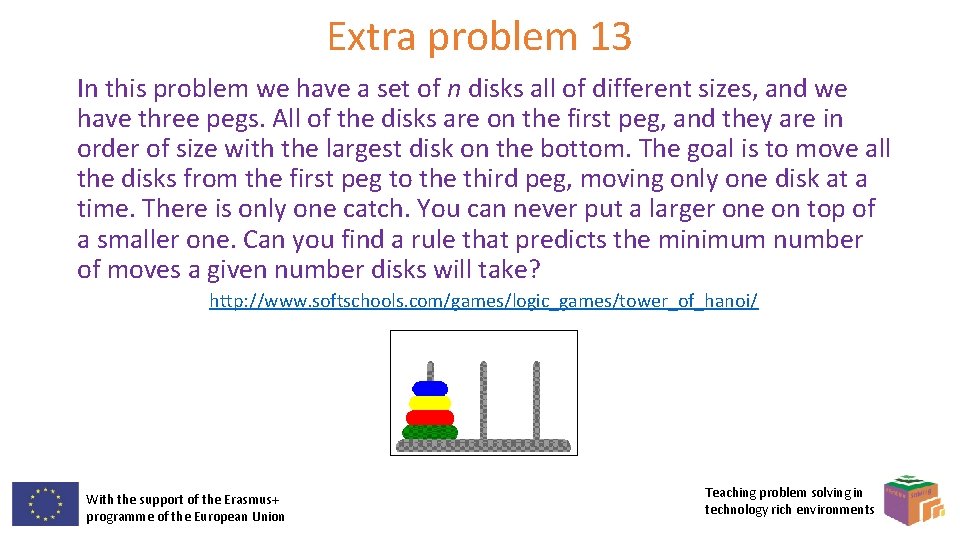 Extra problem 13

In this problem we have a set of $n$ disks all of different sizes, and we have three pegs. All of the disks are on the first peg, and they are in order of size with the largest disk on the bottom. The goal is to move all the disks from the first peg to the third peg, moving only one disk at a time. There is only one catch. You can never put a larger one on top of a smaller one. Can you find a rule that predicts the minimum number of moves a given number disks will take?

http://www.softschools.com/games/logic_games/tower_of_hanoi/

With the support of the Erasmus+ programme of the European Union

Teaching problem solving in technology rich environments